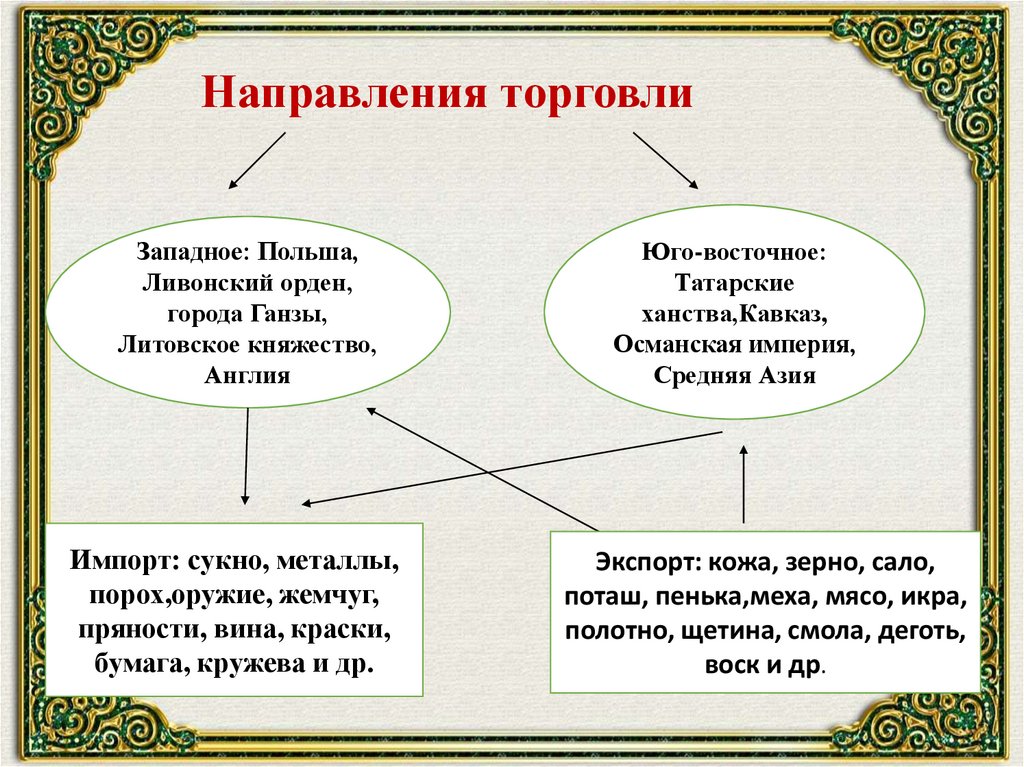 Направления торговли

Западное: Польша, Ливонский орден, города Ганзы, Литовское княжество, Англия

Юго-восточное: Татарские ханства,Кавказ, Османская империя, Средняя Азия

Импорт: сукно, металлы, порох,оружие, жемчуг, пряности, вина, краски, бумага, кружева и др.

Экспорт: кожа, зерно, сало, поташ, пенька,меха, мясо, икра, полотно, щетина, смола, деготь, воск и др.